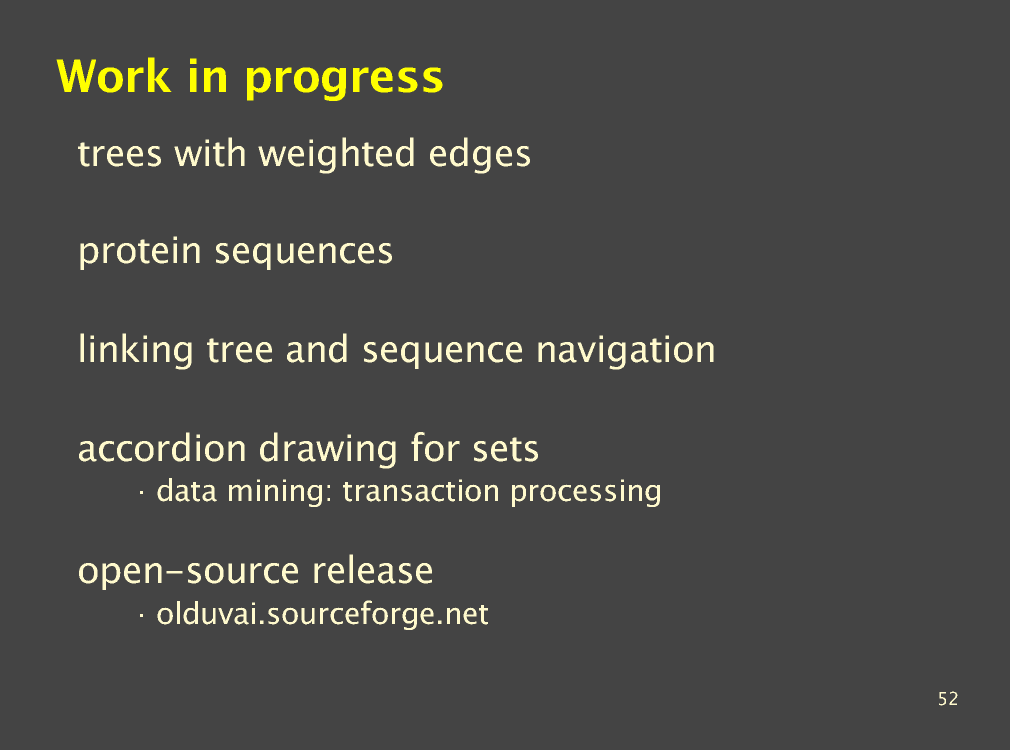 Work in progress

trees with weighted edges

protein sequences

linking tree and sequence navigation

accordion drawing for sets

· data mining: transaction processing

open-source release

· olduvai.sourceforge.net

52